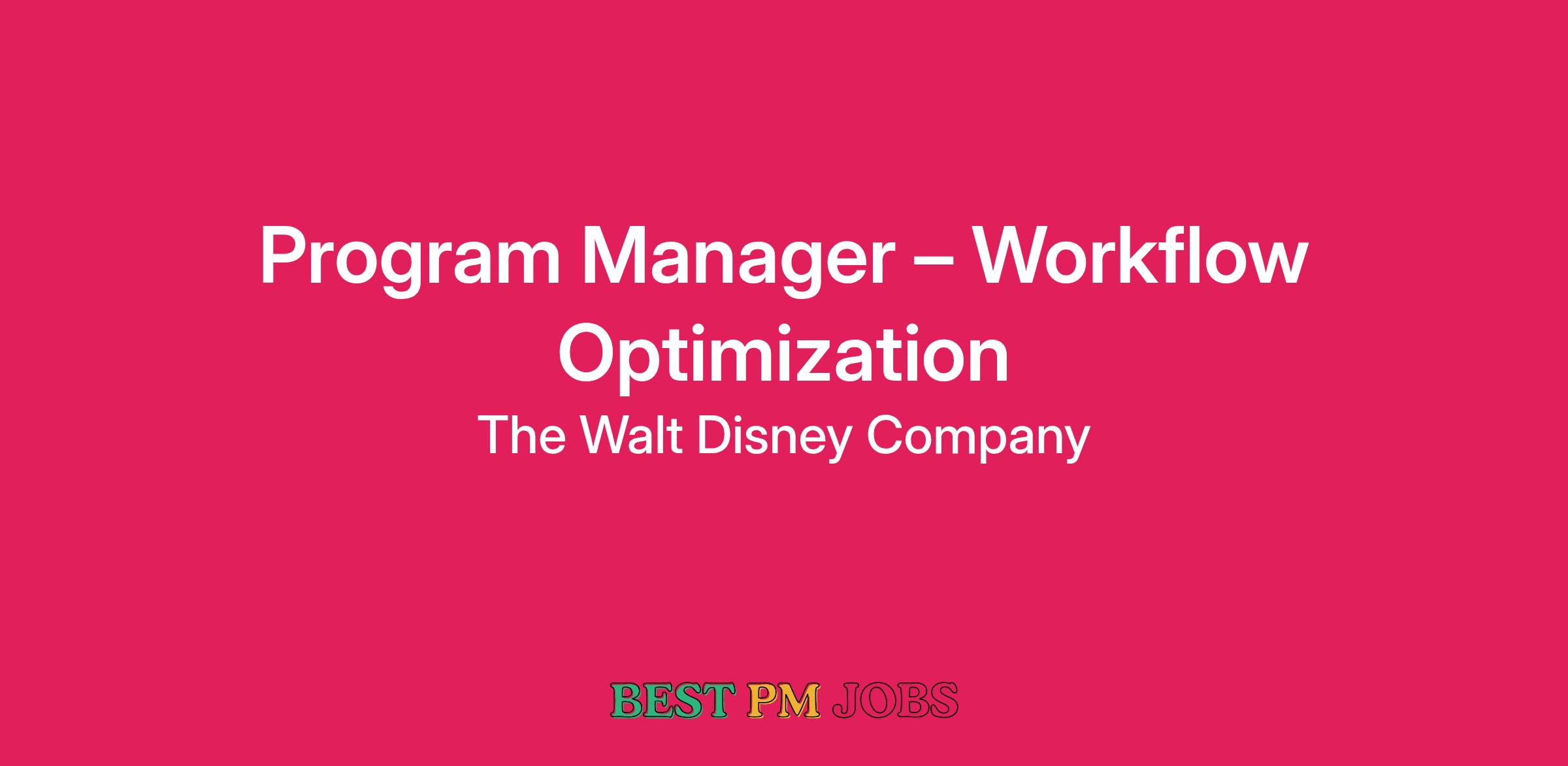 Program Manager – Workflow Optimization

The Walt Disney Company

BEST PM JOBS